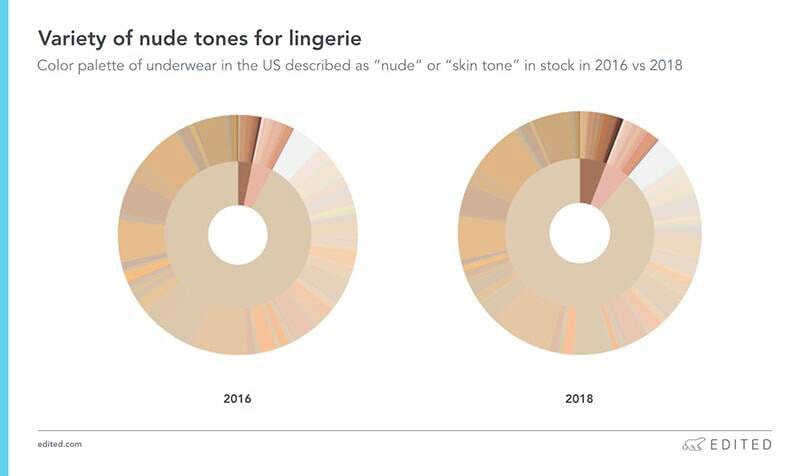 Variety of nude tones for lingerie

Color palette of underwear in the US described as "nude" or "skin tone" in stock in 2016 vs 2018

2016

2018

edited.com

EDITED